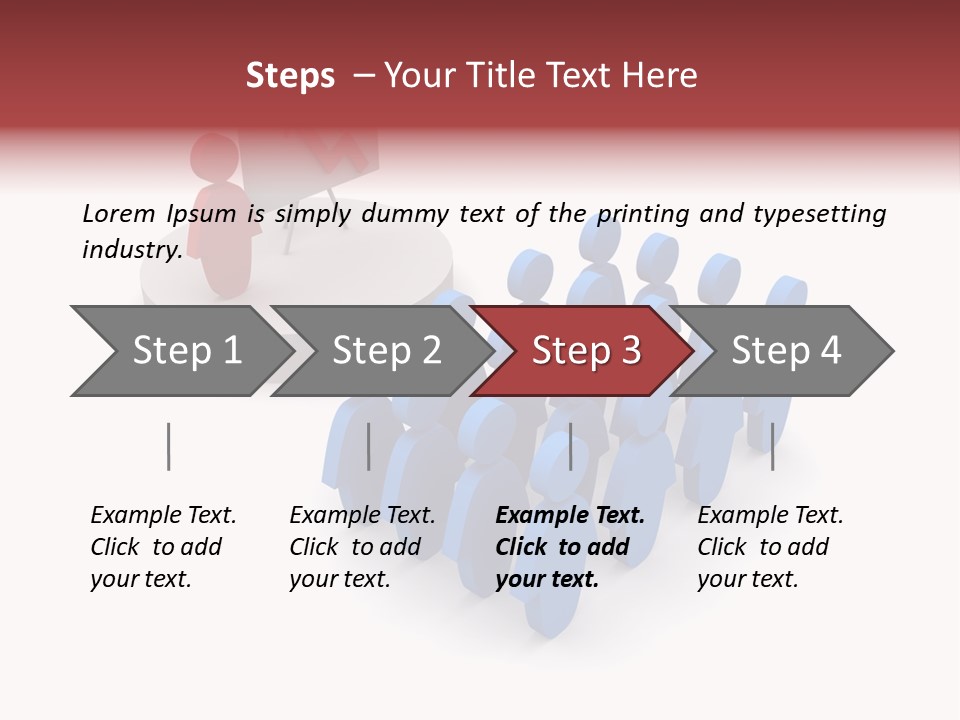 Steps – Your Title Text Here

Lorem Ipsum is simply dummy text of the printing and typesetting industry.

Step 1

Step 2

Step 3

Step 4

Example Text. Click to add your text.

Example Text. Click to add your text.

Example Text. Click to add your text.

Example Text. Click to add your text.